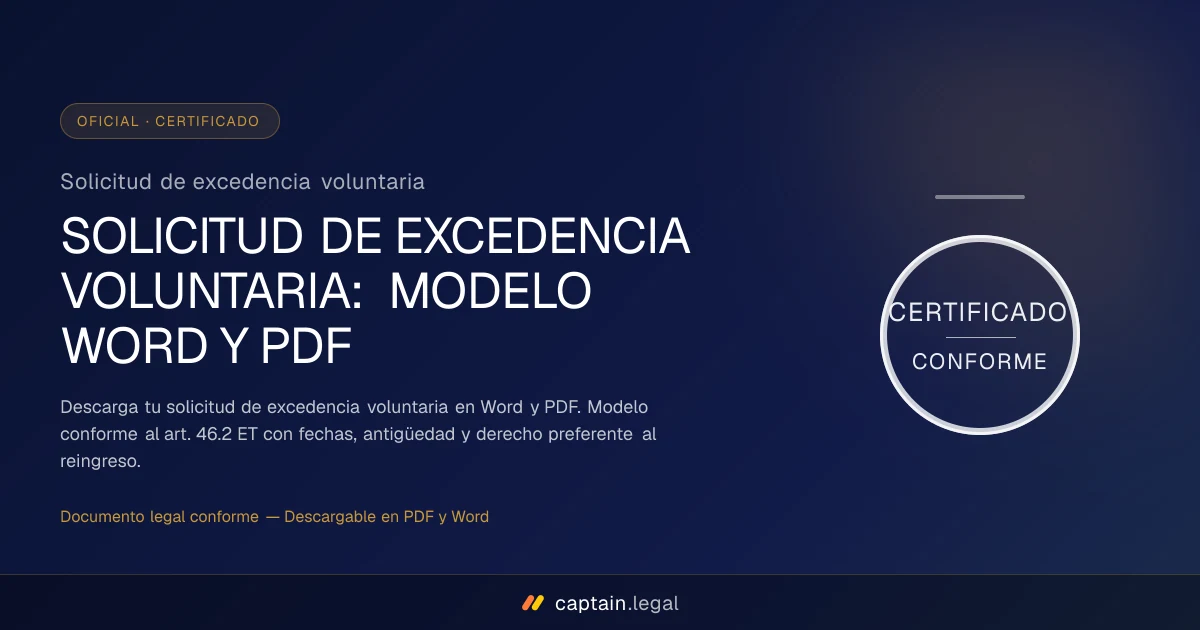 OFICIAL · CERTIFICADO

Solicitud de excedencia voluntaria

SOLICITUD DE EXCEDENCIA VOLUNTARIA: MODELO WORD Y PDF

Descarga tu solicitud de excedencia voluntaria en Word y PDF. Modelo conforme al art. 46.2 ET con fechas, antigüedad y derecho preferente al reingreso.

Documento legal conforme — Descargable en PDF y Word

CERTIFICADO
CONFORME

captain.legal